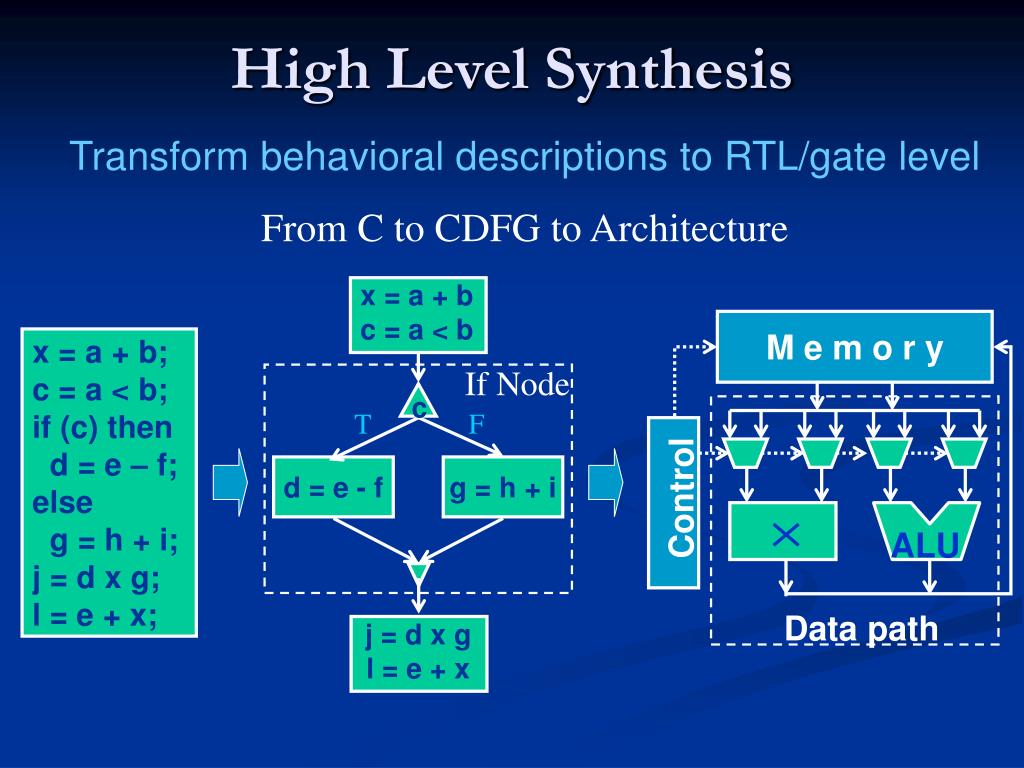 High Level Synthesis

Transform behavioral descriptions to RTL/gate level

From C to CDFG to Architecture

x = a + b;
c = a < b;
if (c) then
d = e – f;
else
g = h + i;
j = d x g;
l = e + x;

x = a + b
c = a < b

If Node

c

T

F

d = e - f

g = h + i

j = d x g
l = e + x

M e m o r y

Control

×

ALU

Data path